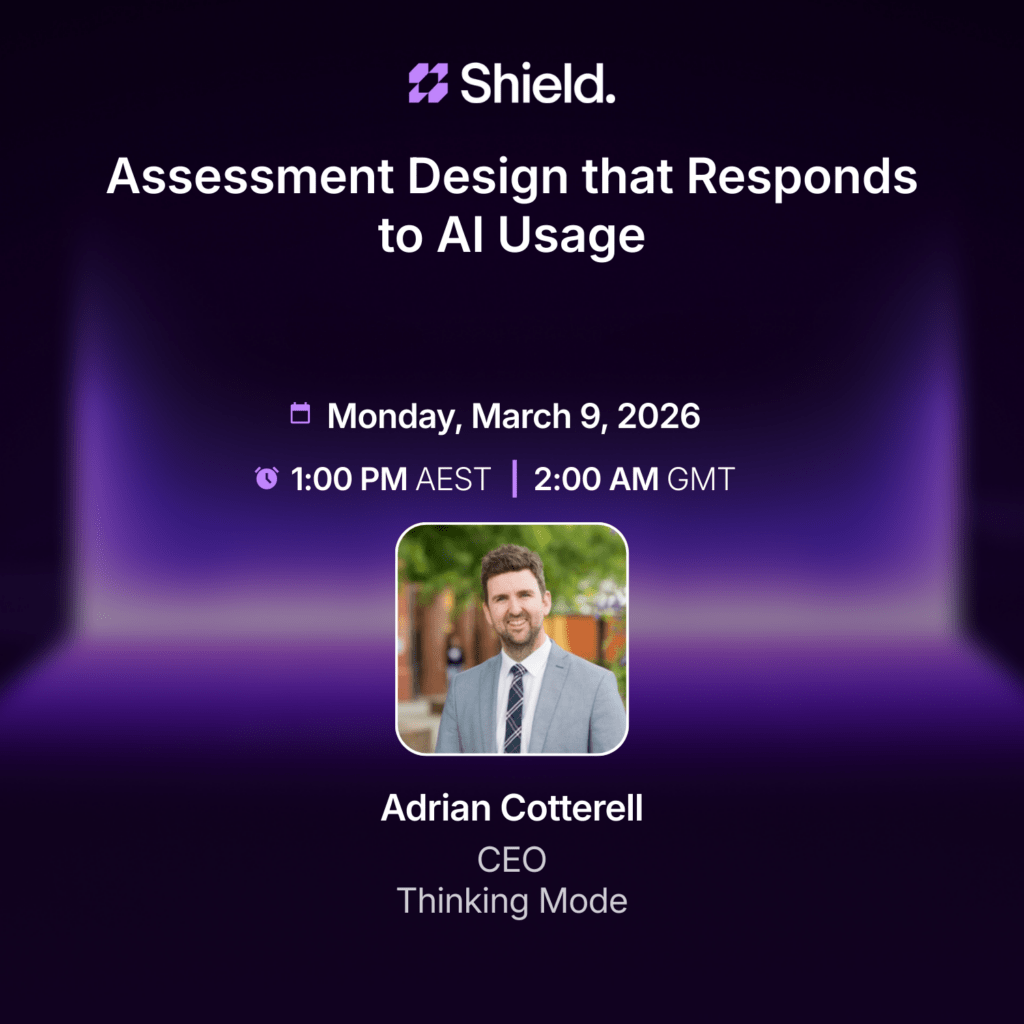 Shield.

Assessment Design that Responds to AI Usage

Monday, March 9, 2026

1:00 PM AEST | 2:00 AM GMT

Adrian Cotterell

CEO
Thinking Mode